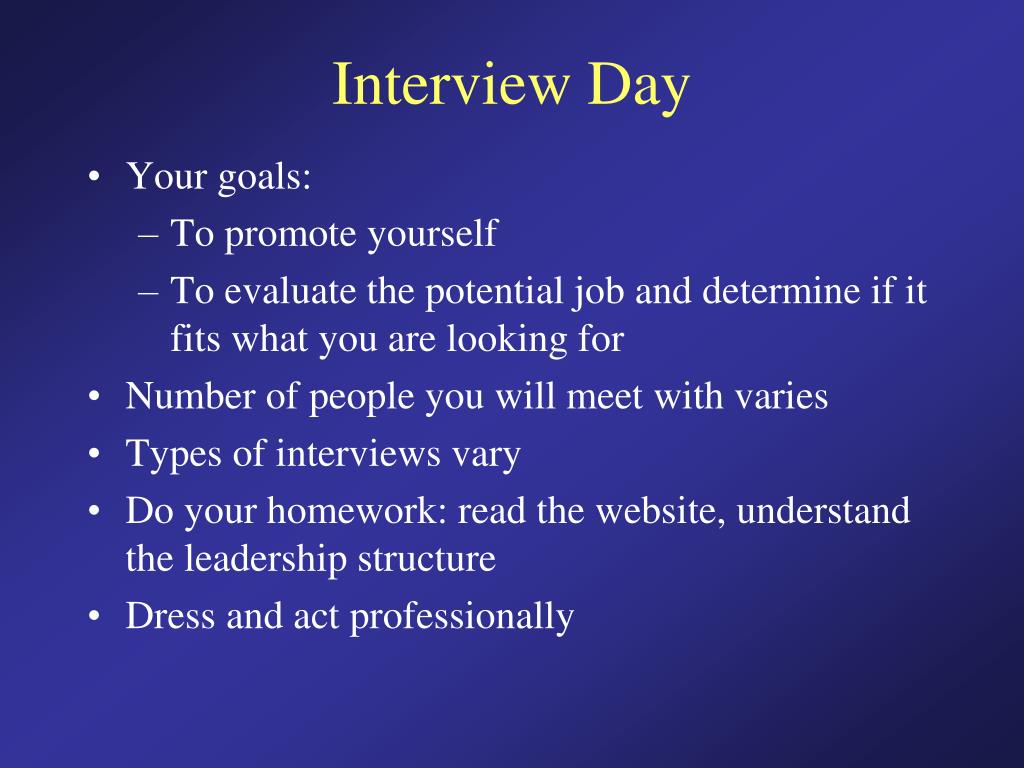 Interview Day

• Your goals:
– To promote yourself
– To evaluate the potential job and determine if it fits what you are looking for
• Number of people you will meet with varies
• Types of interviews vary
• Do your homework: read the website, understand the leadership structure
• Dress and act professionally